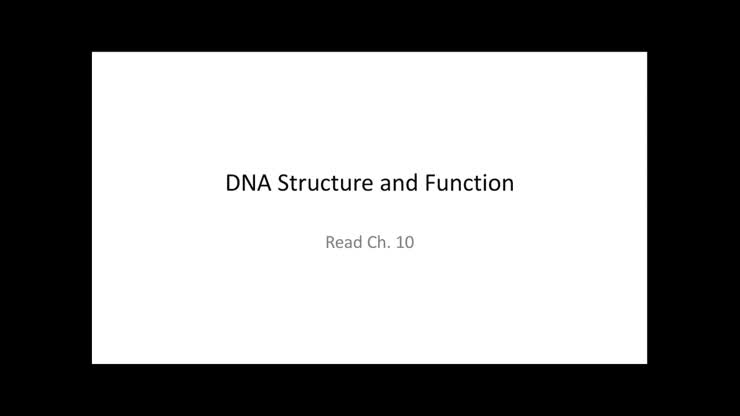 DNA Structure and Function

Read Ch. 10